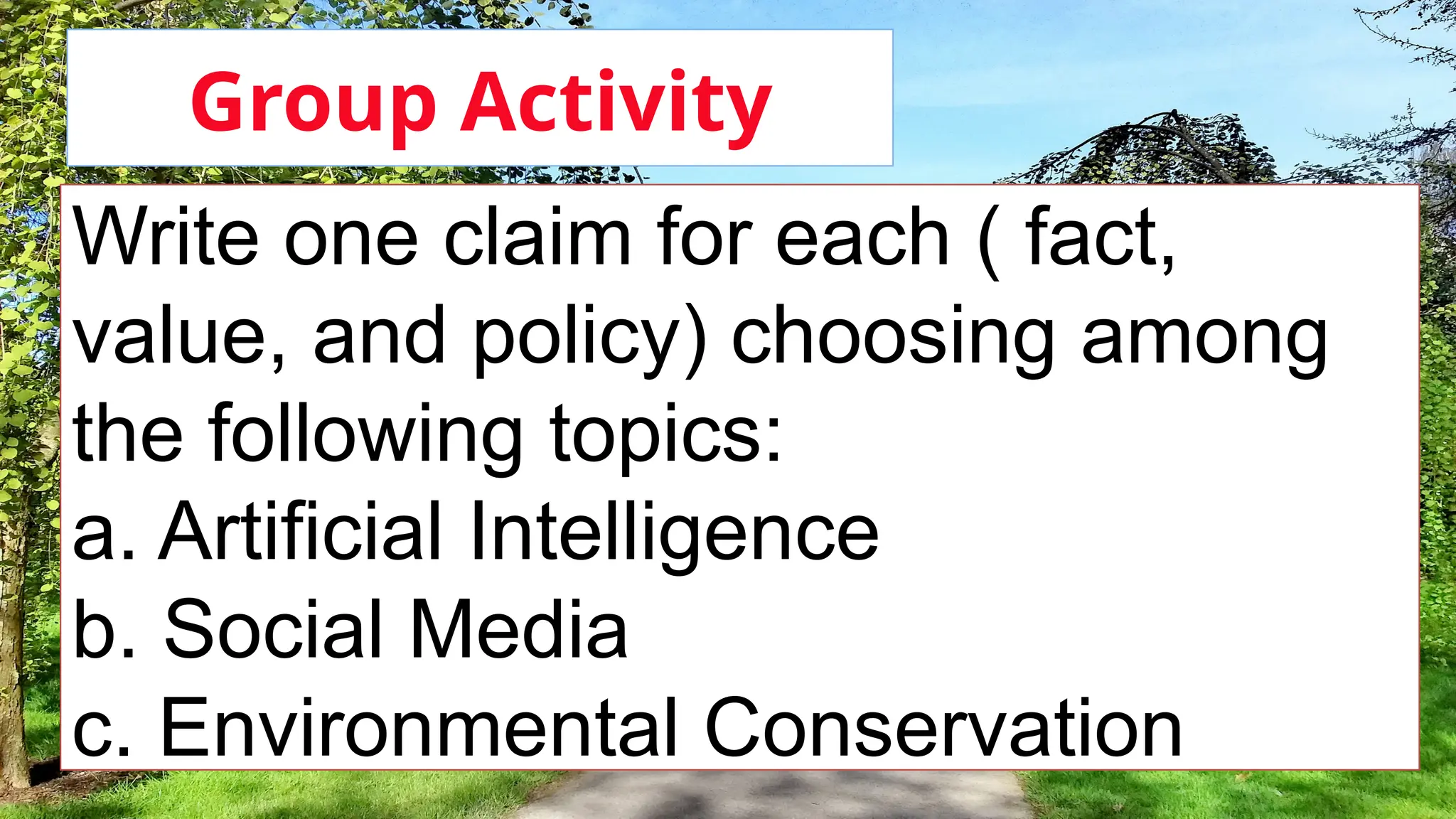 Group Activity

Write one claim for each ( fact, value, and policy) choosing among the following topics:
a. Artificial Intelligence
b. Social Media
c. Environmental Conservation